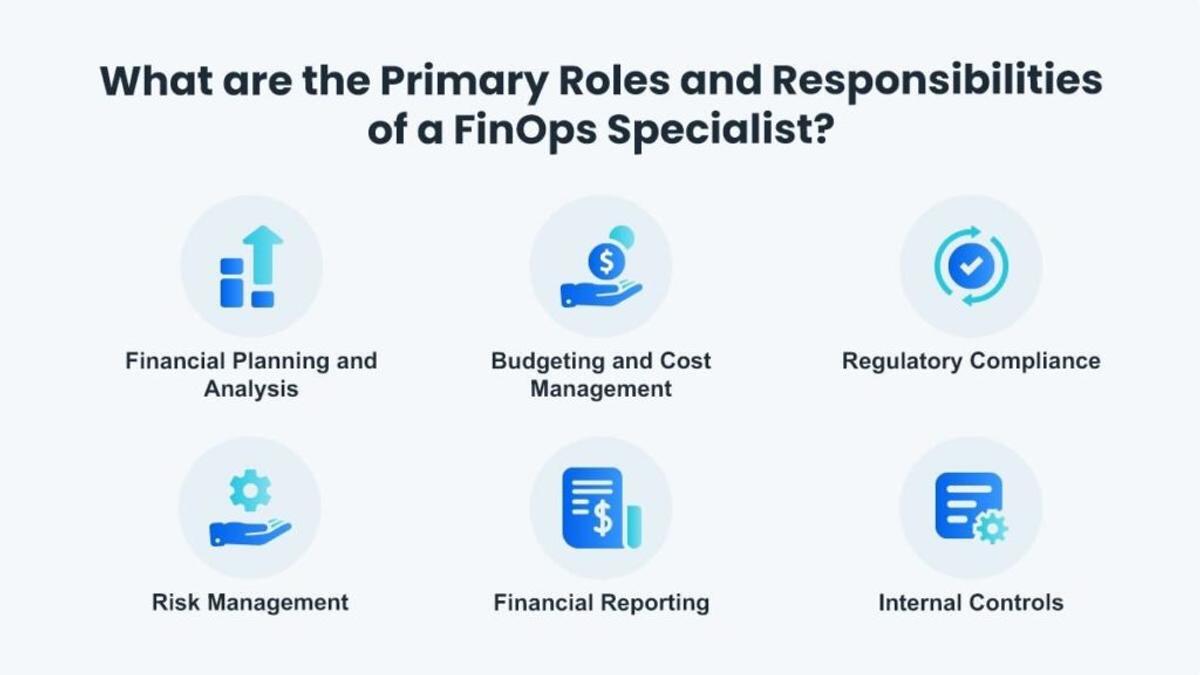 What are the Primary Roles and Responsibilities of a FinOps Specialist?

Financial Planning and Analysis

Budgeting and Cost Management

Regulatory Compliance

Risk Management

Financial Reporting

Internal Controls